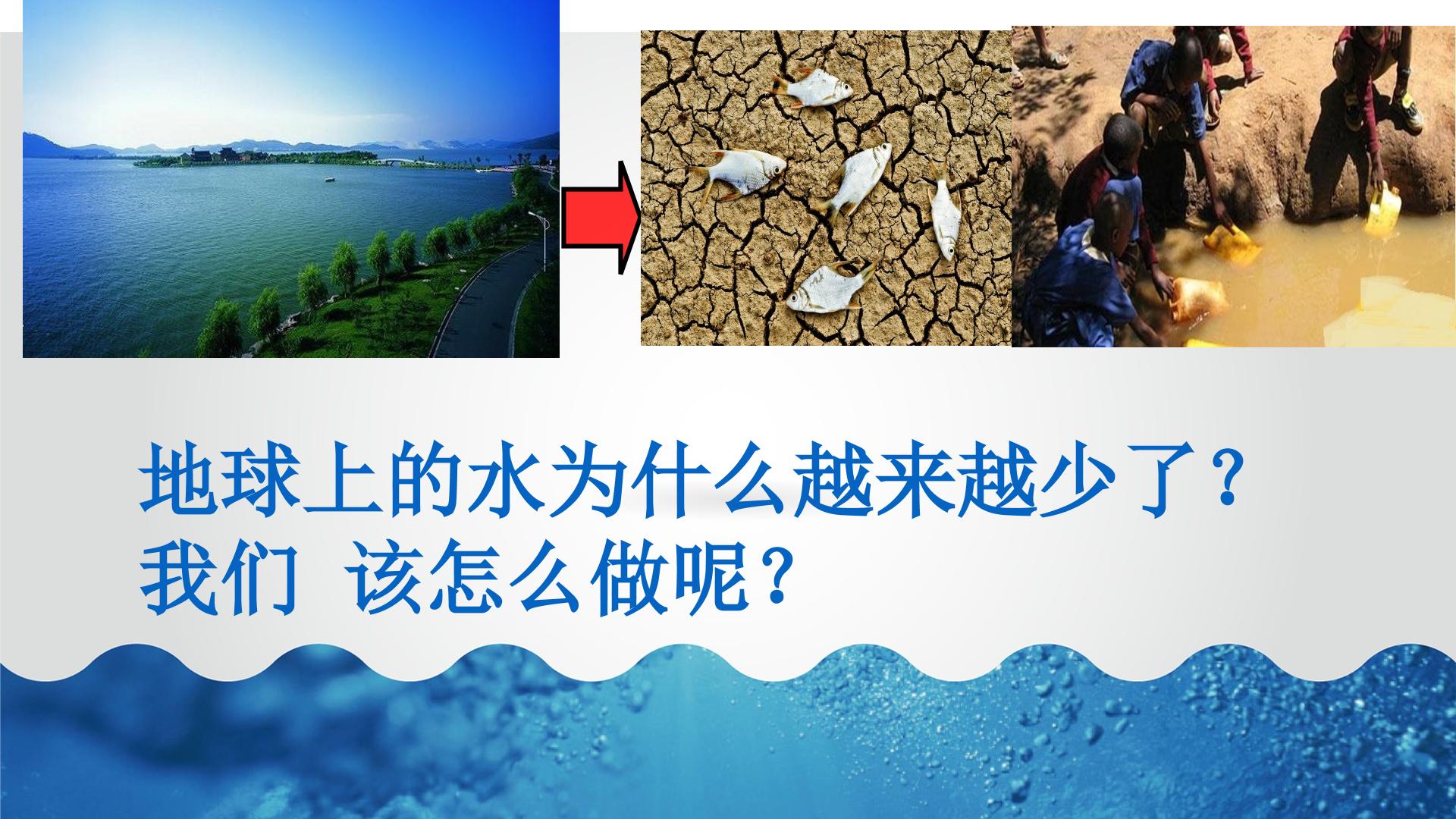 地球上的水为什么越来越少了？
我们 该怎么做呢？